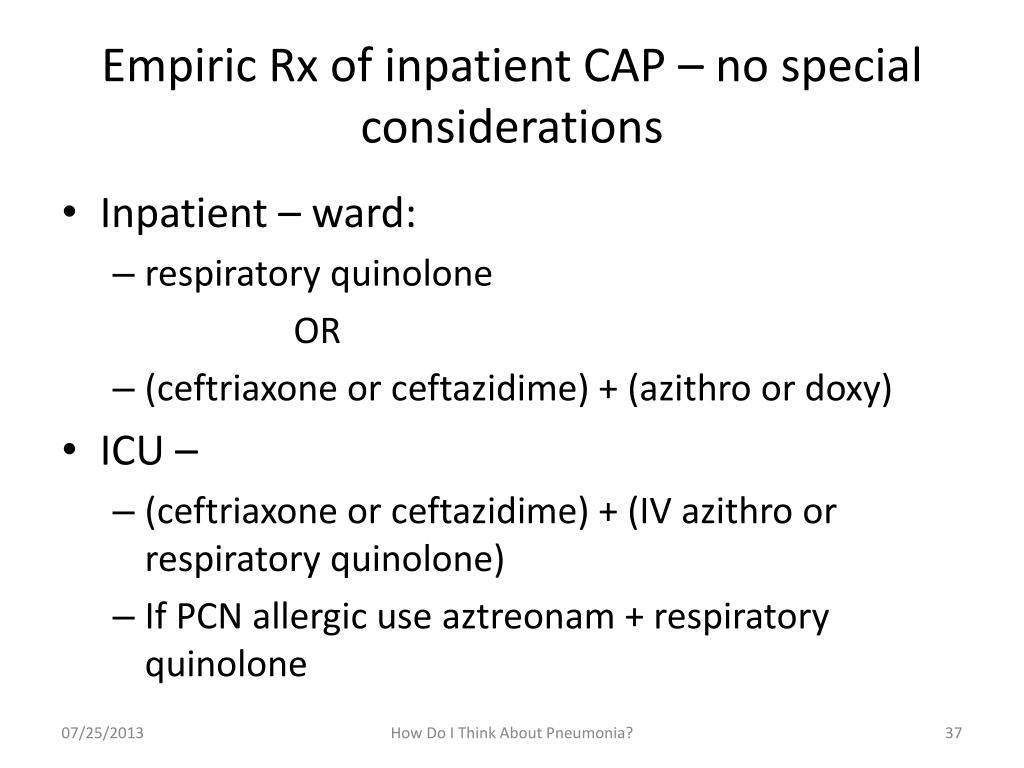 Empiric Rx of inpatient CAP – no special considerations

• Inpatient – ward:
– respiratory quinolone
OR
– (ceftriaxone or ceftazidime) + (azithro or doxy)
• ICU –
– (ceftriaxone or ceftazidime) + (IV azithro or respiratory quinolone)
– If PCN allergic use aztreonam + respiratory quinolone

07/25/2013
How Do I Think About Pneumonia?
37